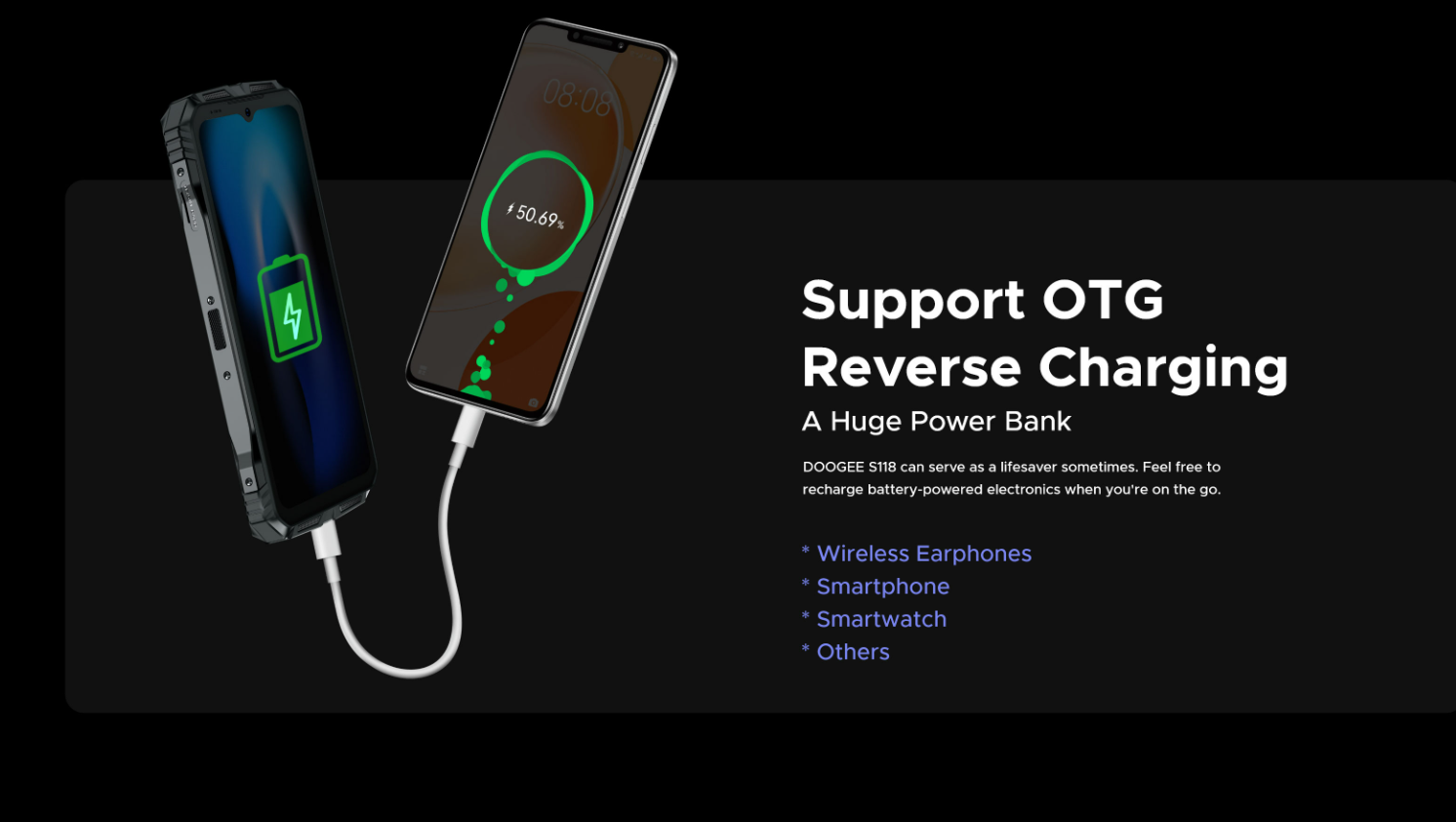 08:08

50.69%

Support OTG Reverse Charging

A Huge Power Bank

DOOGEE S118 can serve as a lifesaver sometimes. Feel free to recharge battery-powered electronics when you're on the go.

* Wireless Earphones
* Smartphone
* Smartwatch
* Others